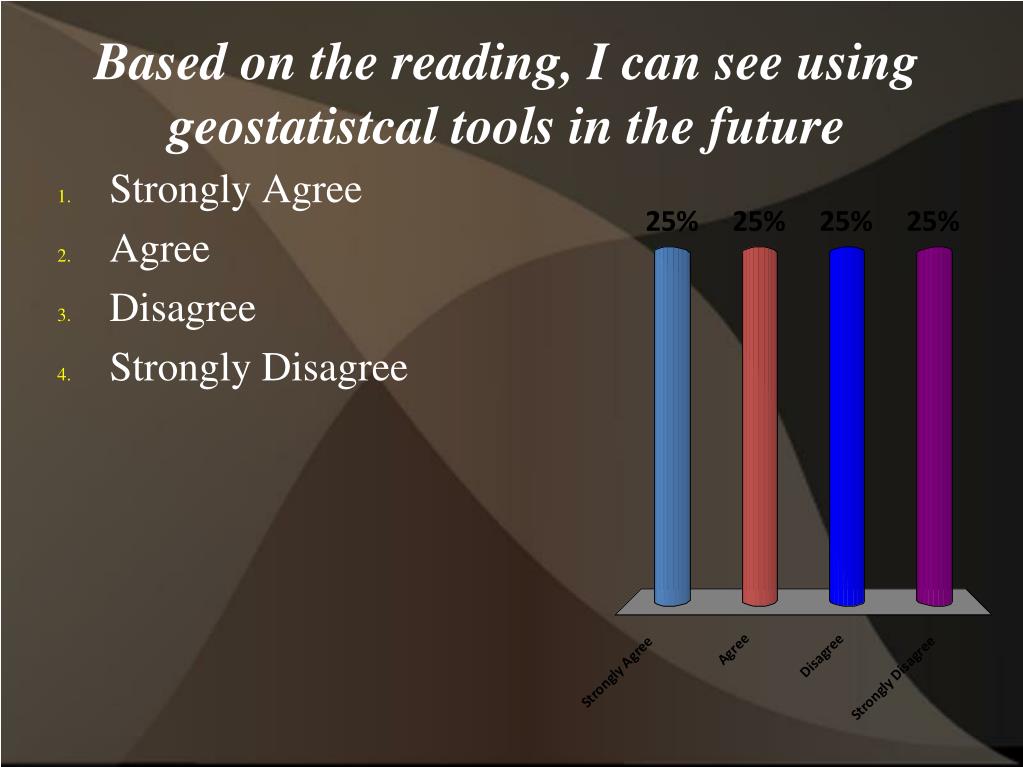 Based on the reading, I can see using geostatistcal tools in the future

1. Strongly Agree
2. Agree
3. Disagree
4. Strongly Disagree

25% 25% 25% 25%

Strongly Agree
Agree
Disagree
Strongly Disagree